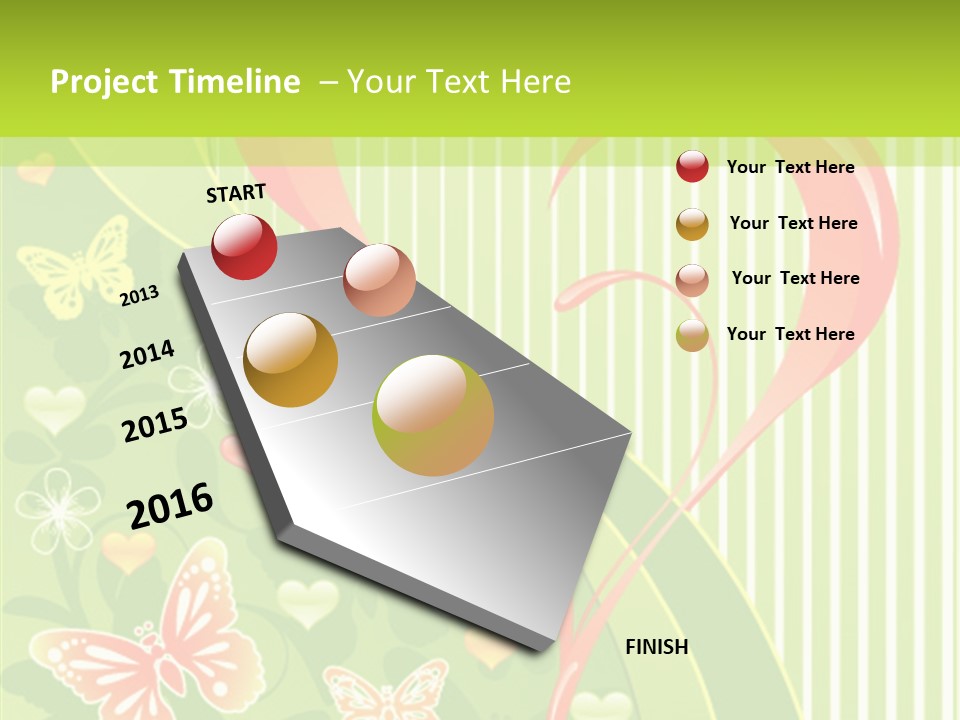 Project Timeline – Your Text Here

START

2013

2014

2015

2016

FINISH

Your Text Here

Your Text Here

Your Text Here

Your Text Here